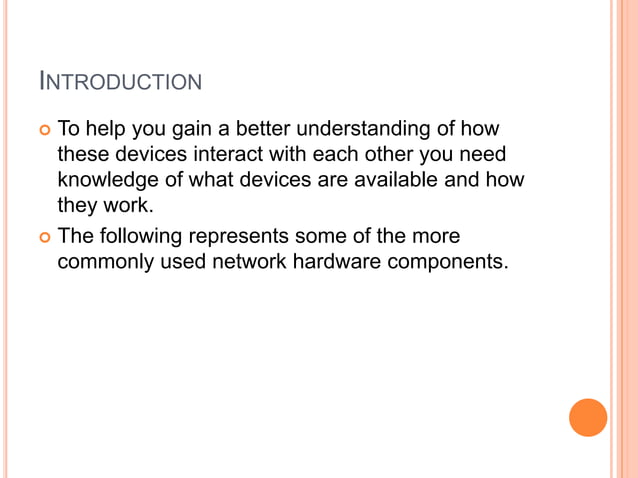 INTRODUCTION

To help you gain a better understanding of how these devices interact with each other you need knowledge of what devices are available and how they work.

The following represents some of the more commonly used network hardware components.